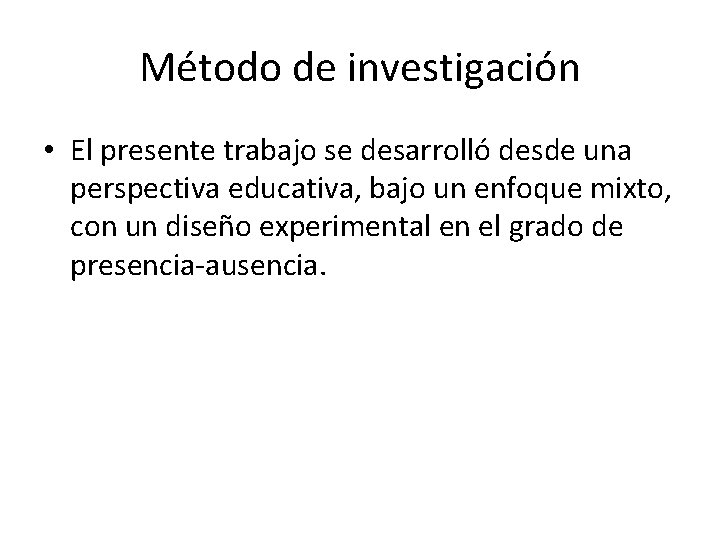 Método de investigación

• El presente trabajo se desarrolló desde una perspectiva educativa, bajo un enfoque mixto, con un diseño experimental en el grado de presencia-ausencia.